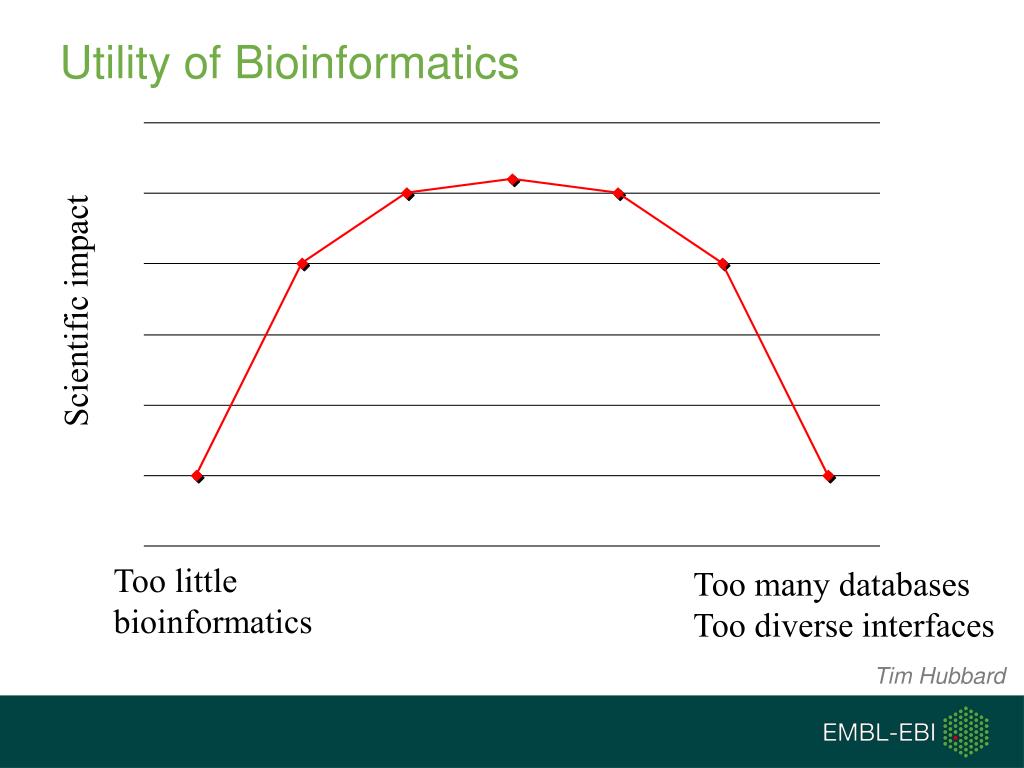 Utility of Bioinformatics

Scientific impact

Too little bioinformatics

Too many databases
Too diverse interfaces

Tim Hubbard

EMBL-EBI